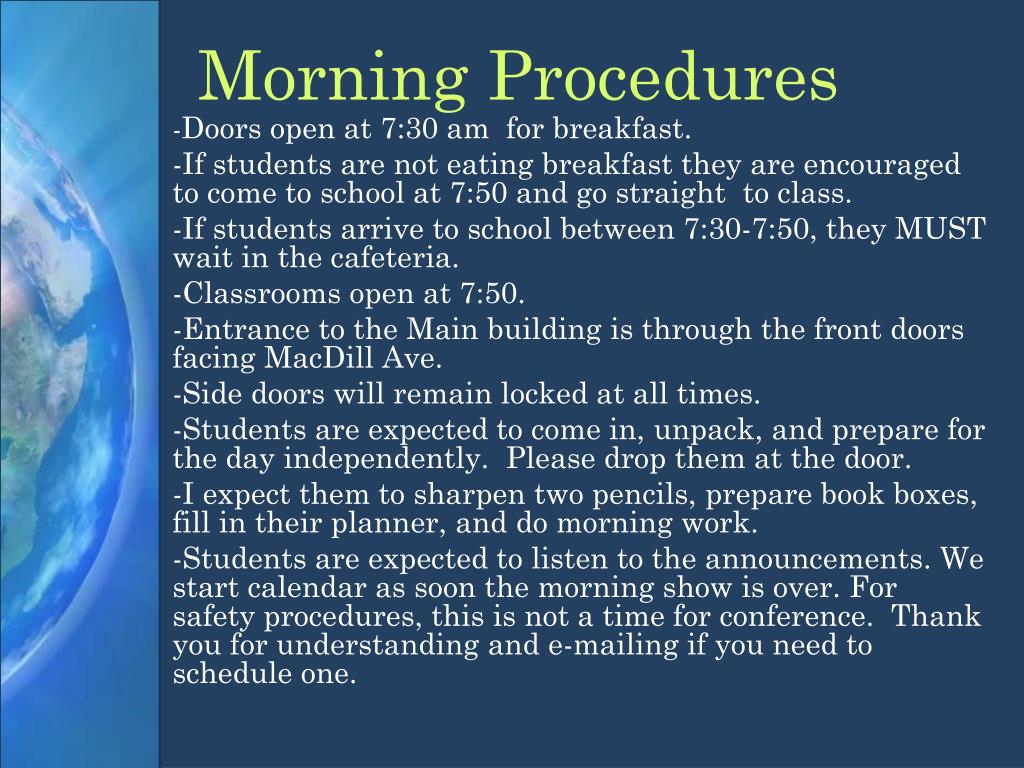 Morning Procedures

-Doors open at 7:30 am for breakfast.

-If students are not eating breakfast they are encouraged to come to school at 7:50 and go straight to class.

-If students arrive to school between 7:30-7:50, they MUST wait in the cafeteria.

-Classrooms open at 7:50.

-Entrance to the Main building is through the front doors facing MacDill Ave.

-Side doors will remain locked at all times.

-Students are expected to come in, unpack, and prepare for the day independently. Please drop them at the door.

-I expect them to sharpen two pencils, prepare book boxes, fill in their planner, and do morning work.

-Students are expected to listen to the announcements. We start calendar as soon the morning show is over. For safety procedures, this is not a time for conference. Thank you for understanding and e-mailing if you need to schedule one.